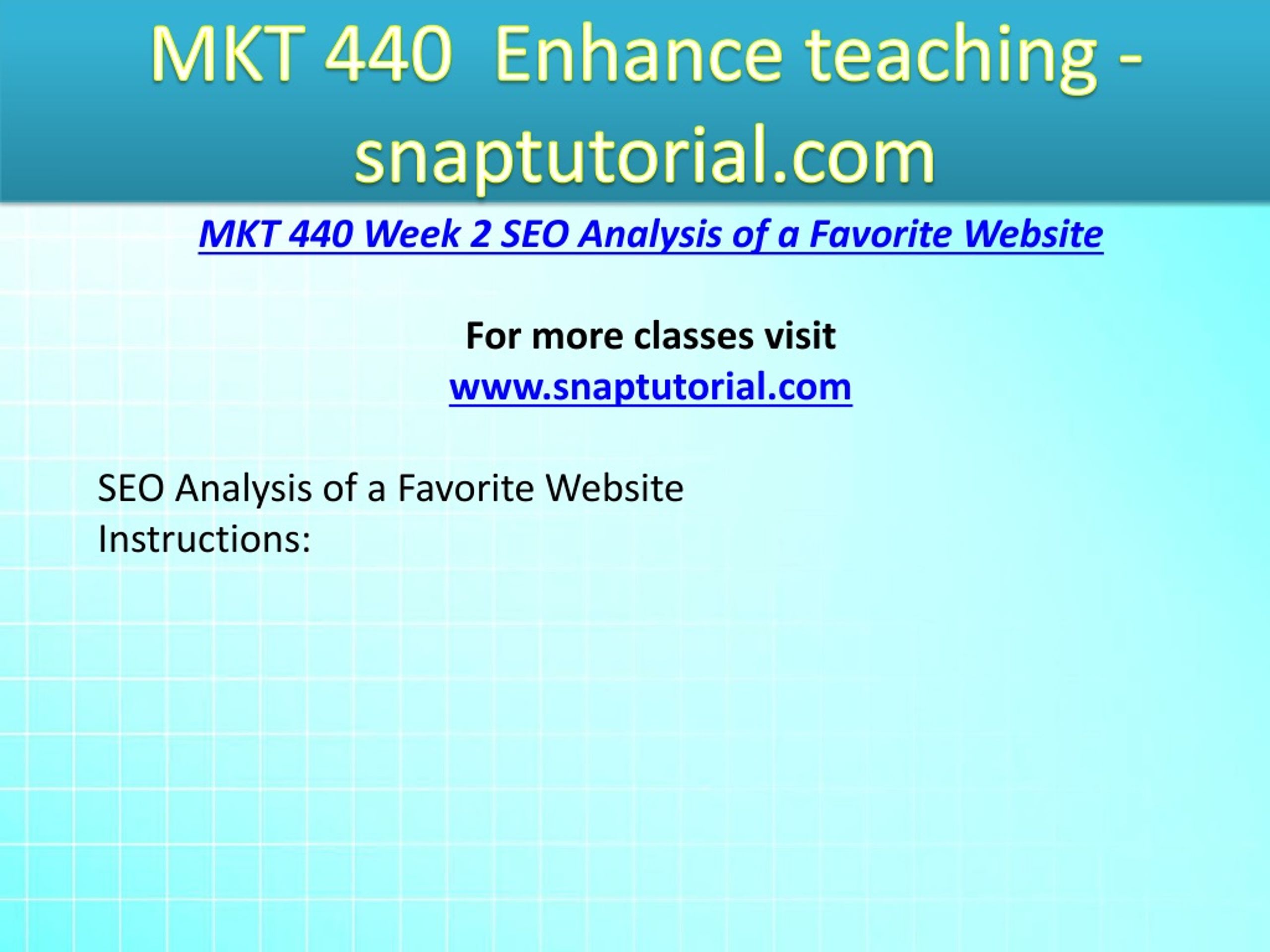 MKT 440  Enhance teaching - snaptutorial.com

MKT 440 Week 2 SEO Analysis of a Favorite Website

For more classes visit
www.snaptutorial.com

SEO Analysis of a Favorite Website
Instructions: